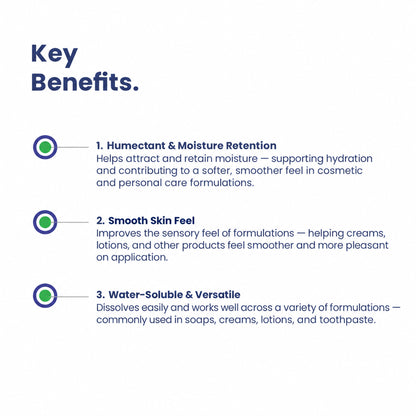 Key Benefits.

1. Humectant & Moisture Retention
Helps attract and retain moisture — supporting hydration and contributing to a softer, smoother feel in cosmetic and personal care formulations.

2. Smooth Skin Feel
Improves the sensory feel of formulations — helping creams, lotions, and other products feel smoother and more pleasant on application.

3. Water-Soluble & Versatile
Dissolves easily and works well across a variety of formulations — commonly used in soaps, creams, lotions, and toothpaste.